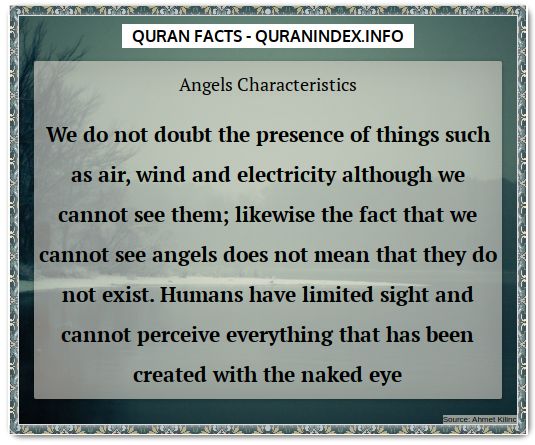 QURAN FACTS - QURANINDEX.INFO

Angels Characteristics

We do not doubt the presence of things such as air, wind and electricity although we cannot see them; likewise the fact that we cannot see angels does not mean that they do not exist. Humans have limited sight and cannot perceive everything that has been created with the naked eye

Source: Ahmet Kilinc